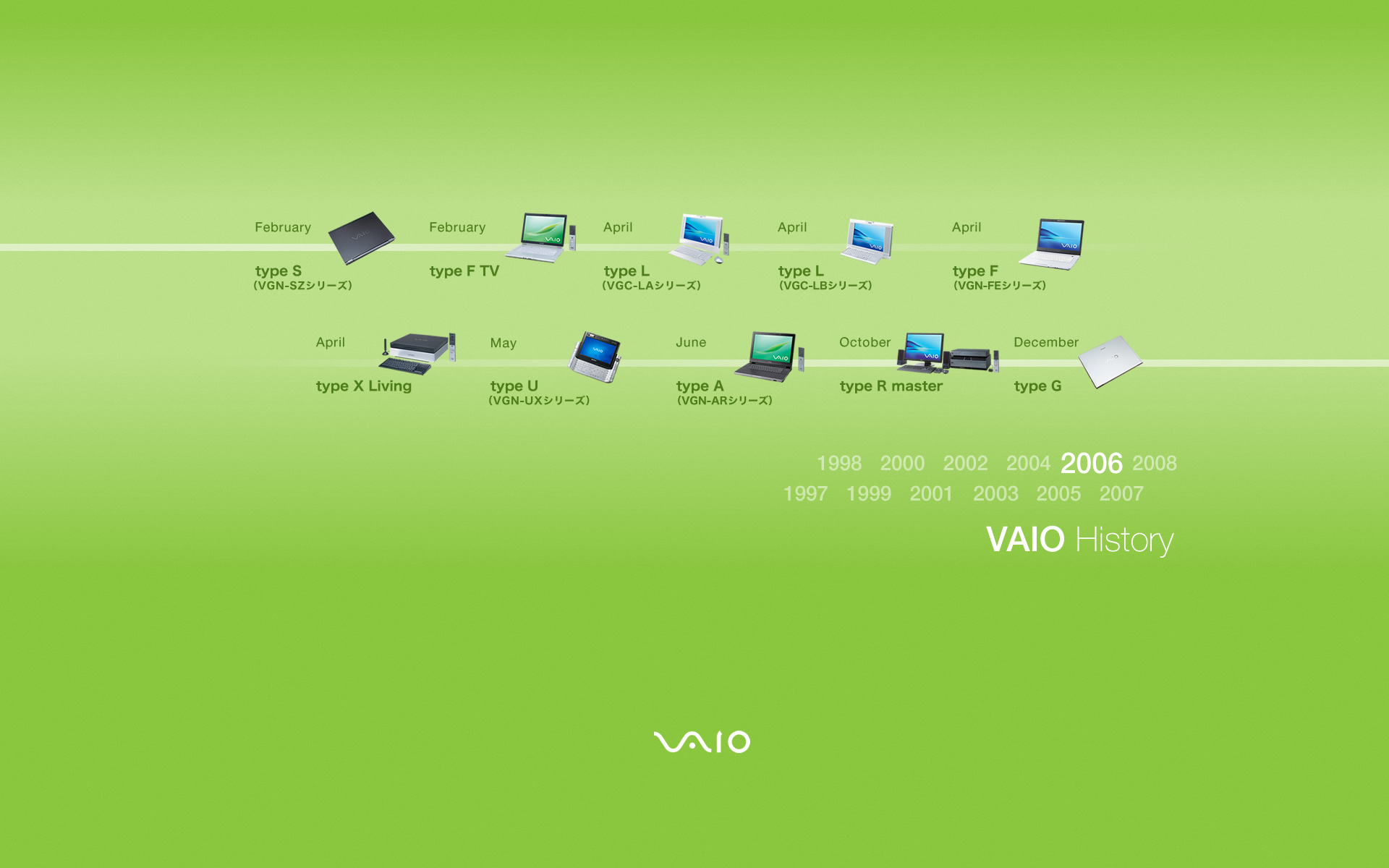 February
type S
(VGN-SZシリーズ)

February
type F TV

April
type L
(VGC-LAシリーズ)

April
type L
(VGC-LBシリーズ)

April
type F
(VGN-FEシリーズ)

April
type X Living

May
type U
(VGN-UXシリーズ)

June
type A
(VGN-ARシリーズ)

October
type R master

December
type G

1998 2000 2002 2004 2006 2008
1997 1999 2001 2003 2005 2007

VAIO History

VAIO